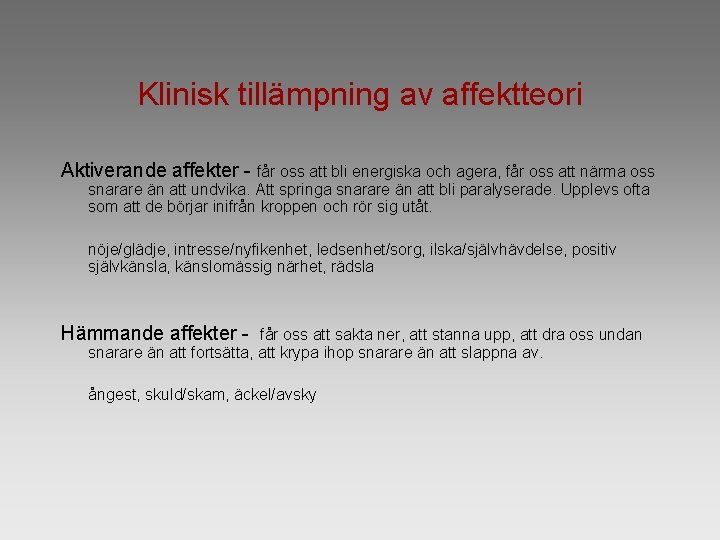 Klinisk tillämpning av affektteori

Aktiverande affekter - får oss att bli energiska och agera, får oss att närma oss snarare än att undvika. Att springa snarare än att bli paralyserade. Upplevs ofta som att de börjar inifrån kroppen och rör sig utåt.

nöje/glädje, intresse/nyfikenhet, ledsenhet/sorg, ilska/självhävdelse, positiv självkänsla, känslomässig närhet, rädsla

Hämmande affekter - får oss att sakta ner, att stanna upp, att dra oss undan snarare än att fortsätta, att krypa ihop snarare än att slappna av.

ångest, skuld/skam, äckel/avsky